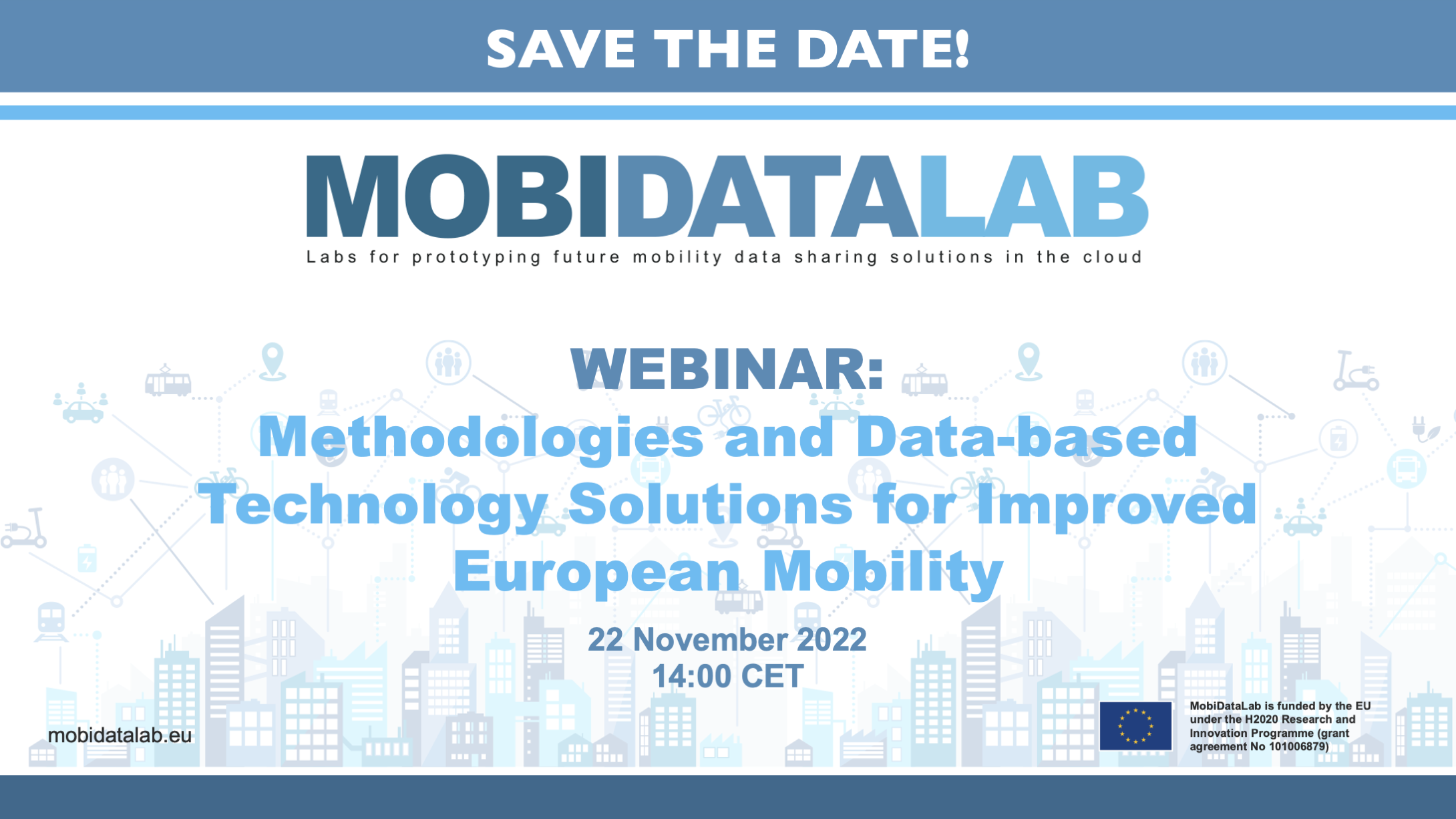 SAVE THE DATE!

MOBIDATALAB
Labs for prototyping future mobility data sharing solutions in the cloud

WEBINAR:
Methodologies and Data-based Technology Solutions for Improved European Mobility

22 November 2022
14:00 CET

mobidatalab.eu

MobiDataLab is funded by the EU under the H2020 Research and Innovation Programme (grant agreement No 101006879)